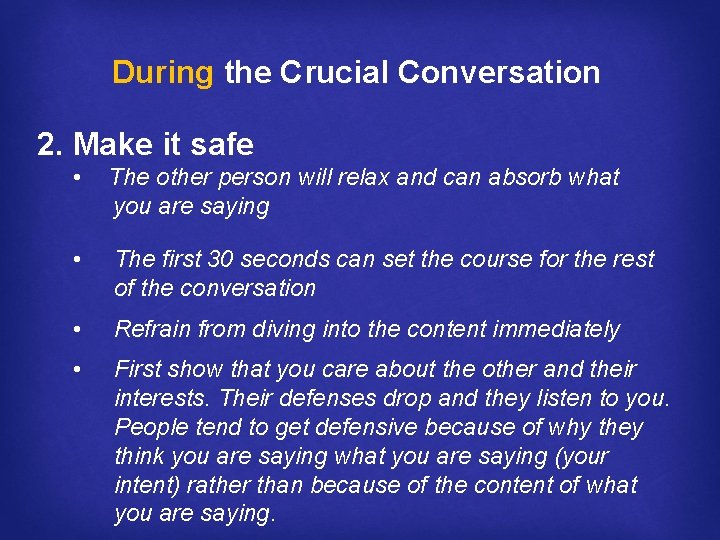 During the Crucial Conversation

2. Make it safe

• The other person will relax and can absorb what you are saying

• The first 30 seconds can set the course for the rest of the conversation

• Refrain from diving into the content immediately

• First show that you care about the other and their interests. Their defenses drop and they listen to you. People tend to get defensive because of why they think you are saying what you are saying (your intent) rather than because of the content of what you are saying.